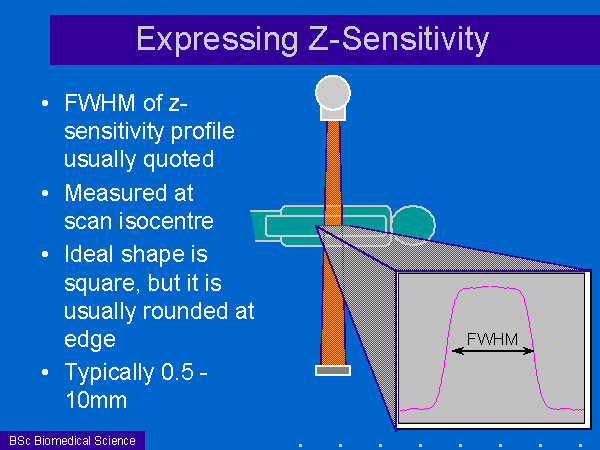 Expressing Z-Sensitivity

• FWHM of z-sensitivity profile usually quoted

• Measured at scan isocentre

• Ideal shape is square, but it is usually rounded at edge

• Typically 0.5 - 10mm

FWHM

BSc Biomedical Science